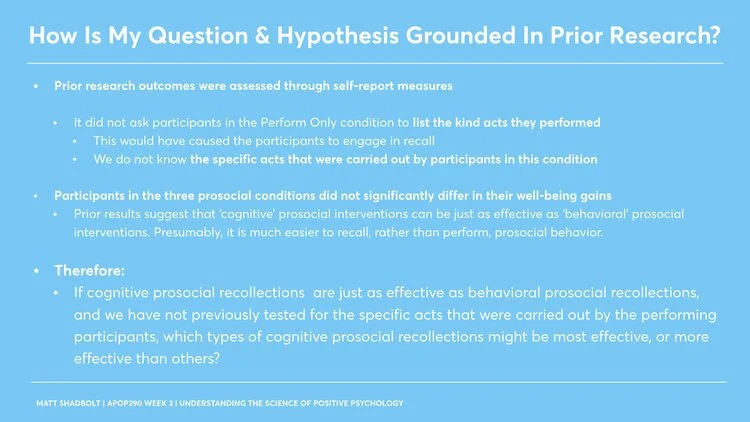 How Is My Question & Hypothesis Grounded In Prior Research?

• Prior research outcomes were assessed through self-report measures

• It did not ask participants in the Perform Only condition to list the kind acts they performed
• This would have caused the participants to engage in recall
• We do not know the specific acts that were carried out by participants in this condition

• Participants in the three prosocial conditions did not significantly differ in their well-being gains
• Prior results suggest that 'cognitive' prosocial interventions can be just as effective as 'behavioral' prosocial interventions. Presumably, it is much easier to recall, rather than perform, prosocial behavior.

• Therefore:
• If cognitive prosocial recollections are just as effective as behavioral prosocial recollections, and we have not previously tested for the specific acts that were carried out by the performing participants, which types of cognitive prosocial recollections might be most effective, or more effective than others?

MATT SHADBOLT | APOP290 WEEK 3 | UNDERSTANDING THE SCIENCE OF POSITIVE PSYCHOLOGY